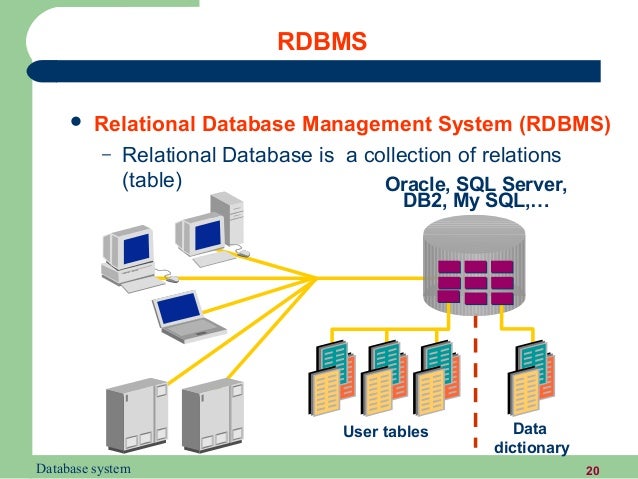 RDBMS

• Relational Database Management System (RDBMS)
  – Relational Database is a collection of relations (table)

Oracle, SQL Server, DB2, My SQL,…

User tables

Data dictionary

Database system

20